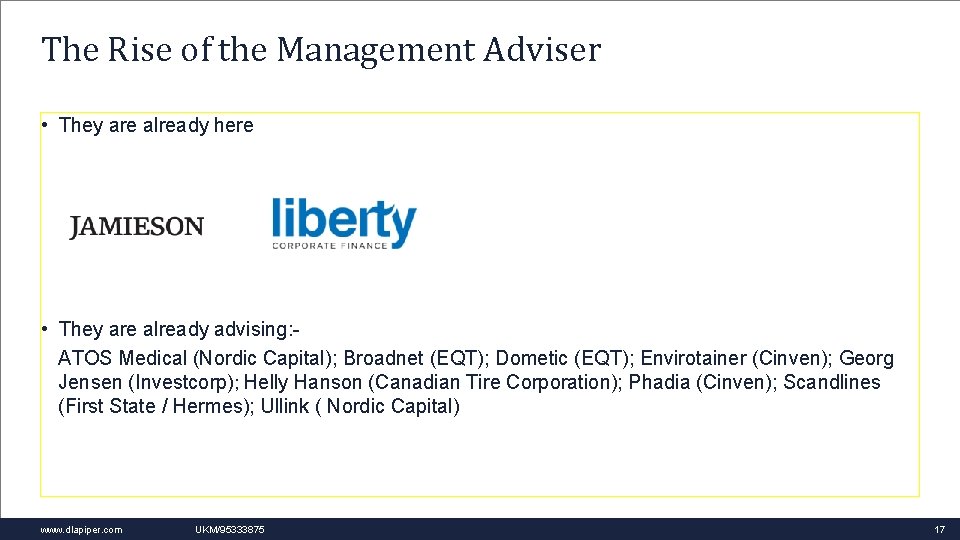 The Rise of the Management Adviser

• They are already here

JAMIESON

liberty
CORPORATE FINANCE

• They are already advising:-
ATOS Medical (Nordic Capital); Broadnet (EQT); Dometic (EQT); Envirotainer (Cinven); Georg Jensen (Investcorp); Helly Hanson (Canadian Tire Corporation); Phadia (Cinven); Scandlines (First State / Hermes); Ullink ( Nordic Capital)

www.dlapiper.com

UKM/95333875

17